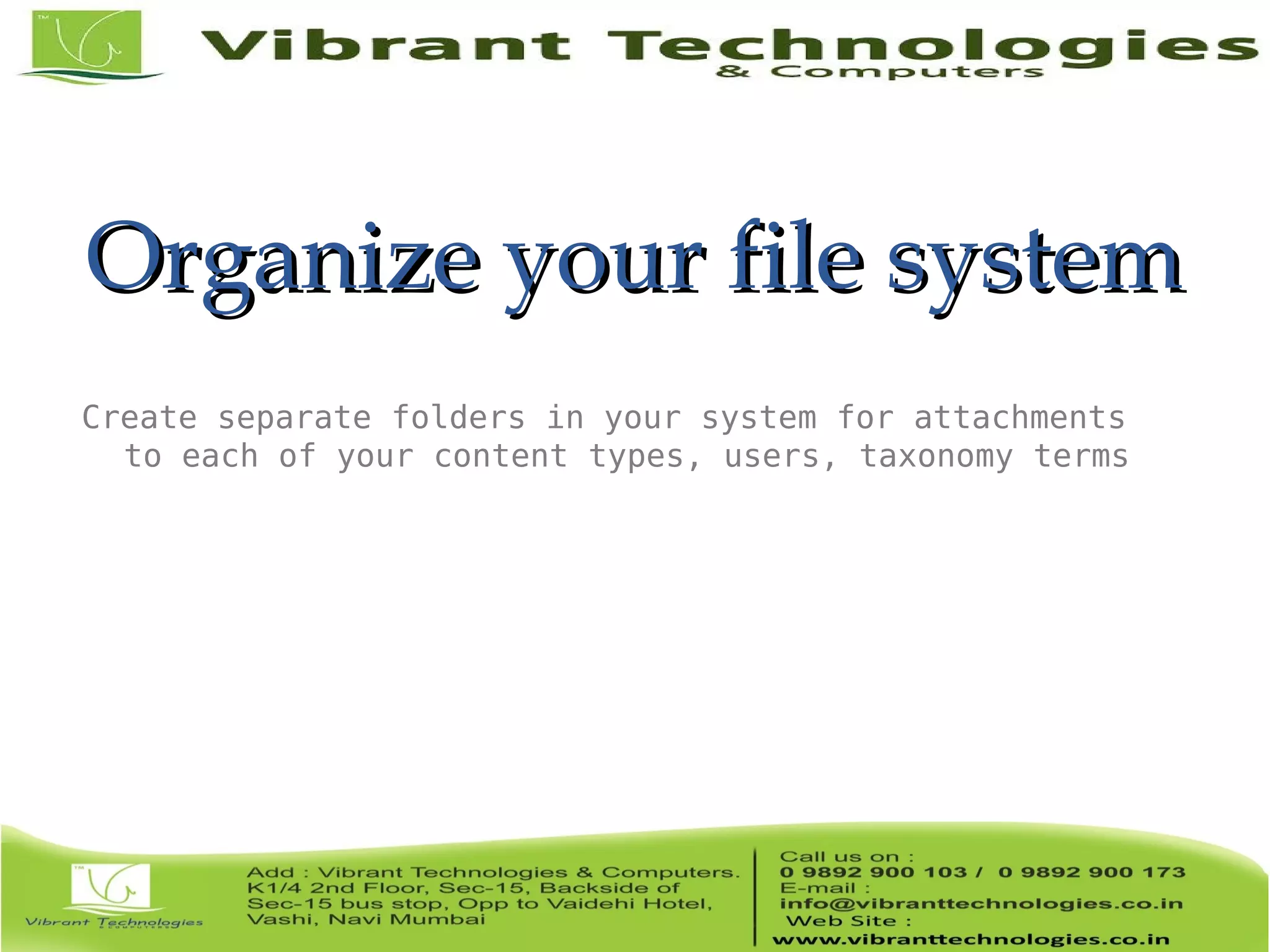 TM

Vibrant Technologies
& Computers

Organize your file system

Create separate folders in your system for attachments to each of your content types, users, taxonomy terms

TM

Vibrant Technologies
& COMPUTERS

Add : Vibrant Technologies & Computers. K1/4 2nd Floor, Sec-15, Backside of Sec-15 bus stop, Opp to Vaidehi Hotel, Vashi, Navi Mumbai

Call us on :
0 9892 900 103 / 0 9892 900 173
E-mail :
info@vibranttechnologies.co.in
Web Site :
www.vibranttechnologies.co.in